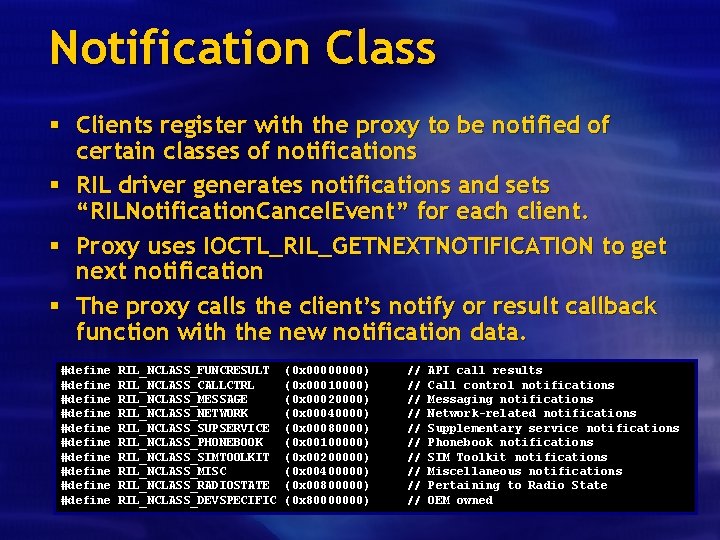 Notification Class

▪ Clients register with the proxy to be notified of certain classes of notifications
▪ RIL driver generates notifications and sets “RILNotificationCancelEvent” for each client.
▪ Proxy uses IOCTL_RIL_GETNEXTNOTIFICATION to get next notification
▪ The proxy calls the client’s notify or result callback function with the new notification data.

#define RIL_NCLASS_FUNCRESULT (0x00000000) // API call results
#define RIL_NCLASS_CALLCTRL (0x00010000) // Call control notifications
#define RIL_NCLASS_MESSAGE (0x00020000) // Messaging notifications
#define RIL_NCLASS_NETWORK (0x00040000) // Network-related notifications
#define RIL_NCLASS_SUPSERVICE (0x00080000) // Supplementary service notifications
#define RIL_NCLASS_PHONEBOOK (0x00100000) // Phonebook notifications
#define RIL_NCLASS_SIMTOOLKIT (0x00200000) // SIM Toolkit notifications
#define RIL_NCLASS_MISC (0x00400000) // Miscellaneous notifications
#define RIL_NCLASS_RADIOSTATE (0x00800000) // Pertaining to Radio State
#define RIL_NCLASS_DEVSPECIFIC (0x80000000) // OEM owned